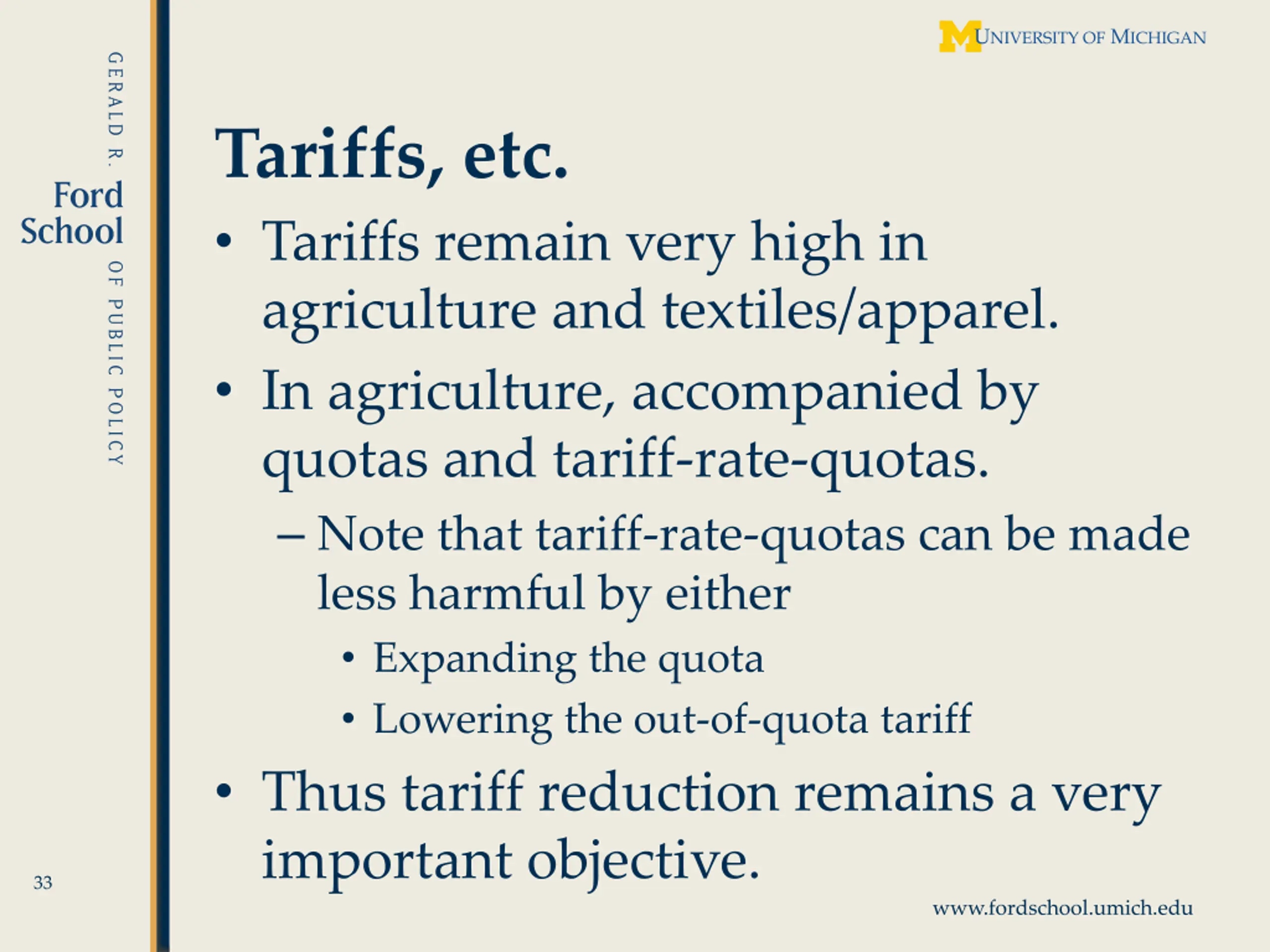 GERALD R. Ford School OF PUBLIC POLICY

M UNIVERSITY OF MICHIGAN

Tariffs, etc.

• Tariffs remain very high in agriculture and textiles/apparel.
• In agriculture, accompanied by quotas and tariff-rate-quotas.
– Note that tariff-rate-quotas can be made less harmful by either
• Expanding the quota
• Lowering the out-of-quota tariff
• Thus tariff reduction remains a very important objective.

33

www.fordschool.umich.edu